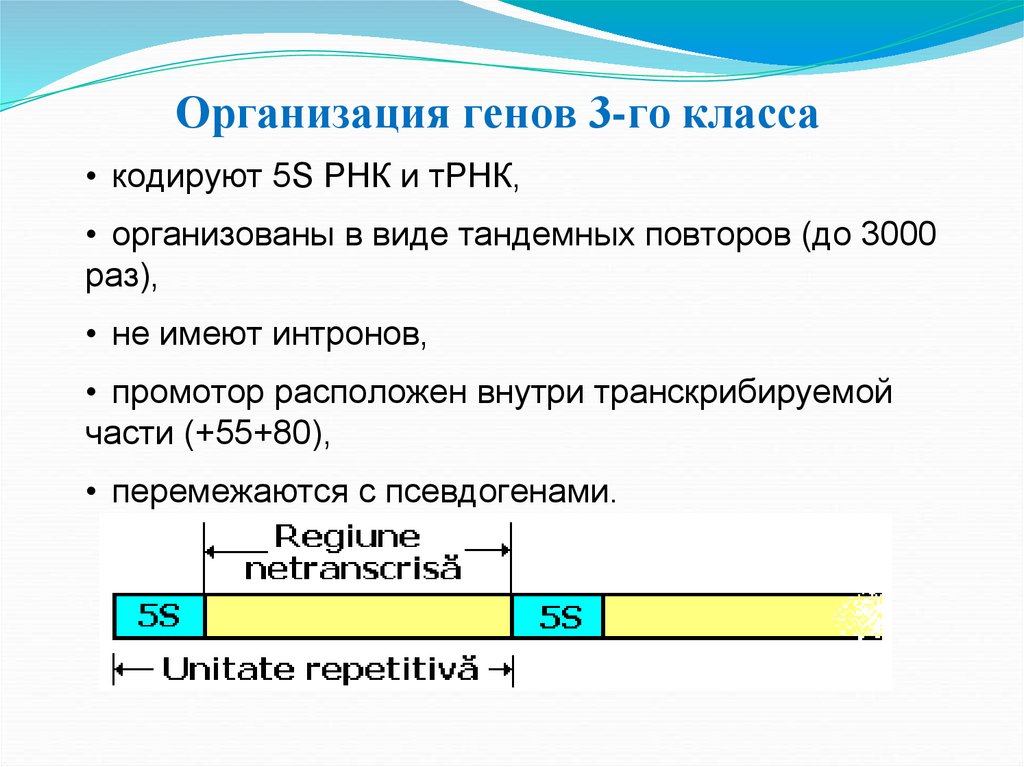 Организация генов 3-го класса

• кодируют 5S РНК и тРНК,

• организованы в виде тандемных повторов (до 3000 раз),

• не имеют интронов,

• промотор расположен внутри транскрибируемой части (+55+80),

• перемежаются с псевдогенами.

Regiune netranscrisă

5S

5S

Unitate repetitivă